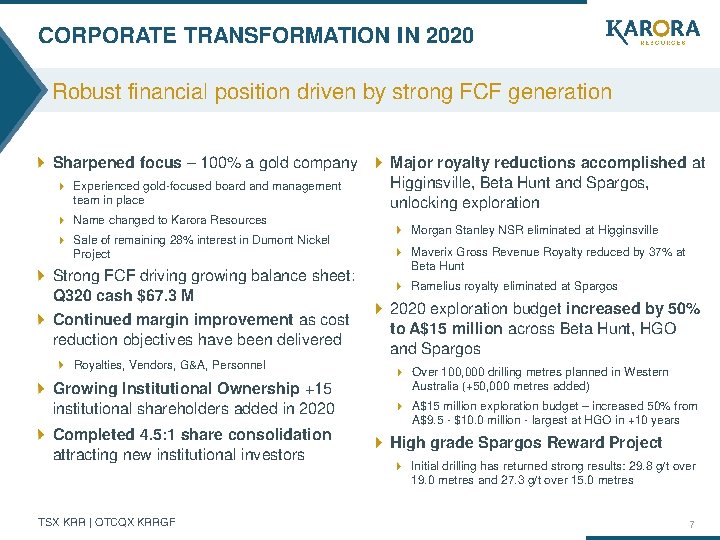 CORPORATE TRANSFORMATION IN 2020

KARORA
RESOURCES

Robust financial position driven by strong FCF generation

Sharpened focus – 100% a gold company

Experienced gold-focused board and management team in place

Name changed to Karora Resources

Sale of remaining 28% interest in Dumont Nickel Project

Strong FCF driving growing balance sheet: Q320 cash $67.3 M

Continued margin improvement as cost reduction objectives have been delivered

Royalties, Vendors, G&A, Personnel

Growing Institutional Ownership +15 institutional shareholders added in 2020

Completed 4.5:1 share consolidation attracting new institutional investors

Major royalty reductions accomplished at Higginsville, Beta Hunt and Spargos, unlocking exploration

Morgan Stanley NSR eliminated at Higginsville

Maverix Gross Revenue Royalty reduced by 37% at Beta Hunt

Ramelius royalty eliminated at Spargos

2020 exploration budget increased by 50% to A$15 million across Beta Hunt, HGO and Spargos

Over 100,000 drilling metres planned in Western Australia (+50,000 metres added)

A$15 million exploration budget – increased 50% from A$9.5 - $10.0 million - largest at HGO in +10 years

High grade Spargos Reward Project

Initial drilling has returned strong results: 29.8 g/t over 19.0 metres and 27.3 g/t over 15.0 metres

TSX KRR | OTCQX KRRGF

7